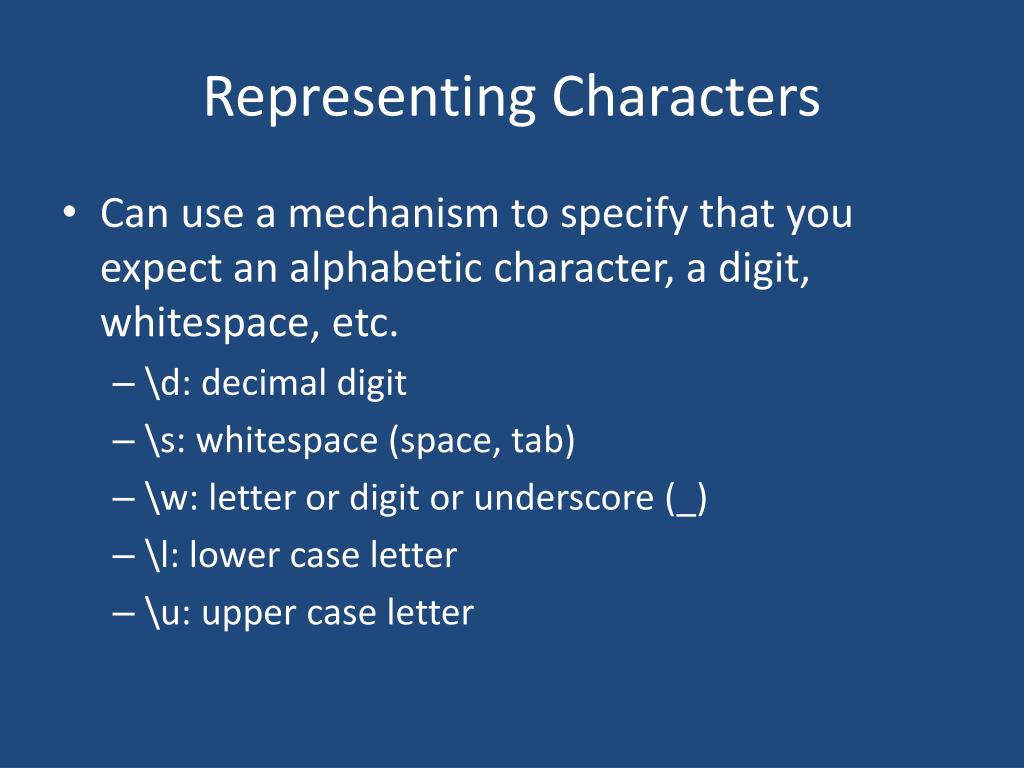 Representing Characters

• Can use a mechanism to specify that you expect an alphabetic character, a digit, whitespace, etc.
– \d: decimal digit
– \s: whitespace (space, tab)
– \w: letter or digit or underscore (_)
– \l: lower case letter
– \u: upper case letter